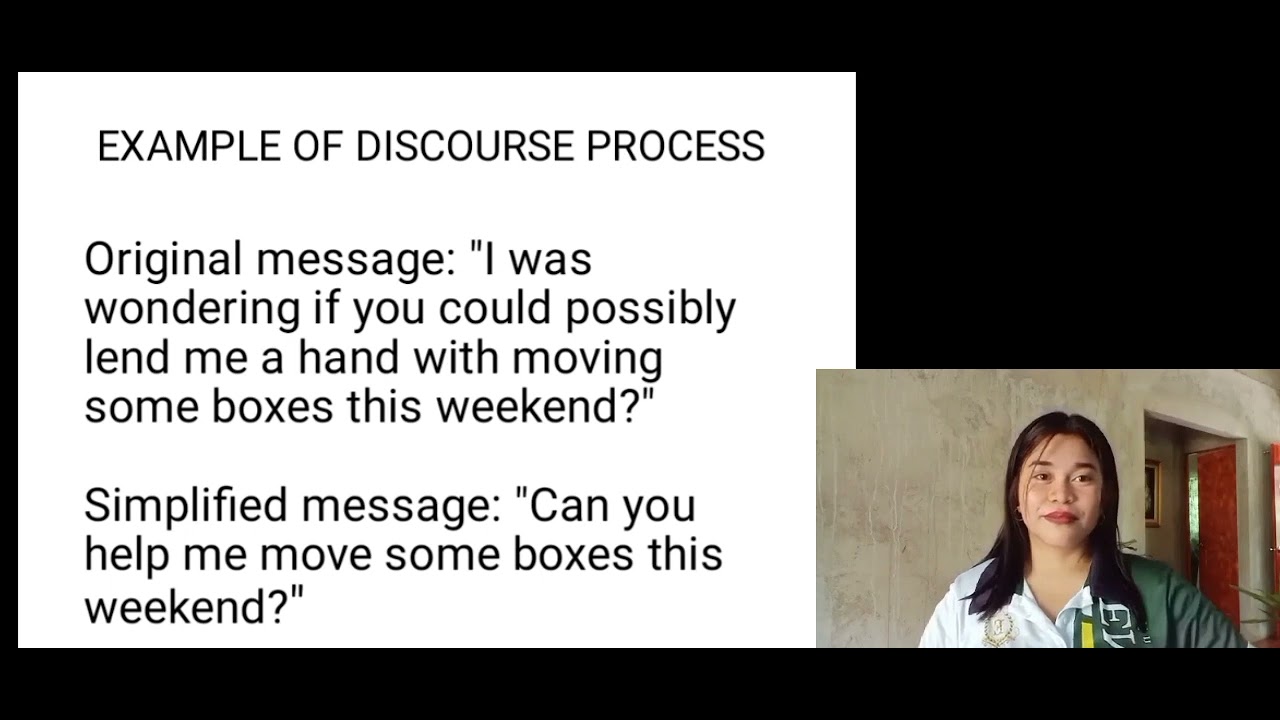 EXAMPLE OF DISCOURSE PROCESS

Original message: "I was wondering if you could possibly lend me a hand with moving some boxes this weekend?"

Simplified message: "Can you help me move some boxes this weekend?"